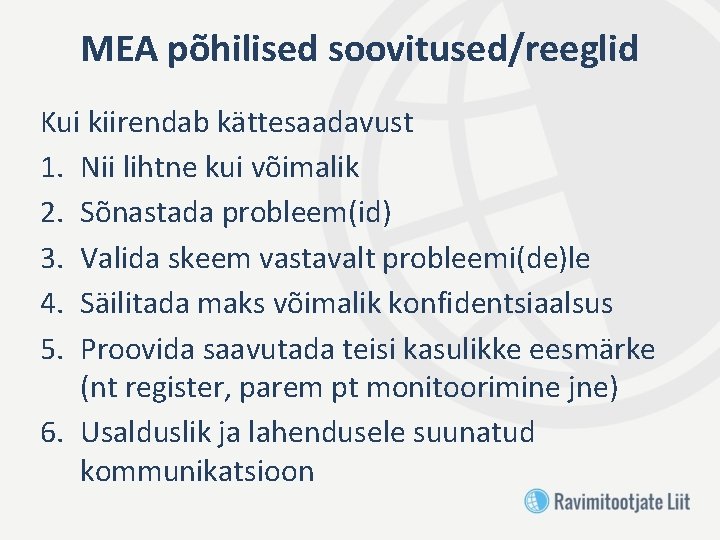 MEA põhilised soovitused/reeglid

Kui kiirendab kättesaadavust

1. Nii lihtne kui võimalik
2. Sõnastada probleem(id)
3. Valida skeem vastavalt probleemi(de)le
4. Säilitada maks võimalik konfidentsiaalsus
5. Proovida saavutada teisi kasulikke eesmärke (nt register, parem pt monitoorimine jne)
6. Usalduslik ja lahendusele suunatud kommunikatsioon

Ravimitootjate Liit